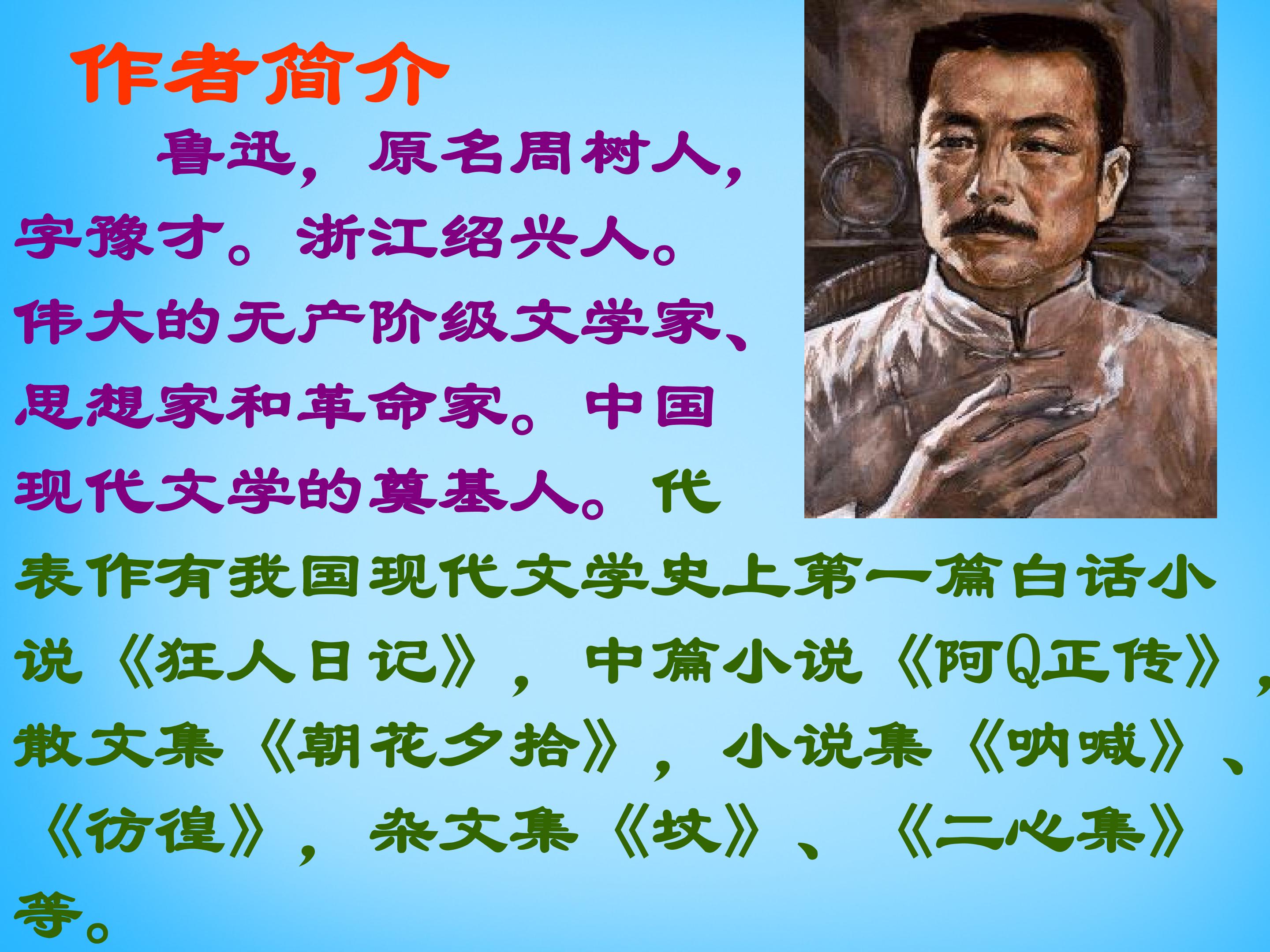 作者简介

鲁迅，原名周树人，字豫才。浙江绍兴人。伟大的无产阶级文学家、思想家和革命家。中国现代文学的奠基人。代表作有我国现代文学史上第一篇白话小说《狂人日记》，中篇小说《阿Q正传》，散文集《朝花夕拾》，小说集《呐喊》、《彷徨》，杂文集《坟》、《二心集》等。